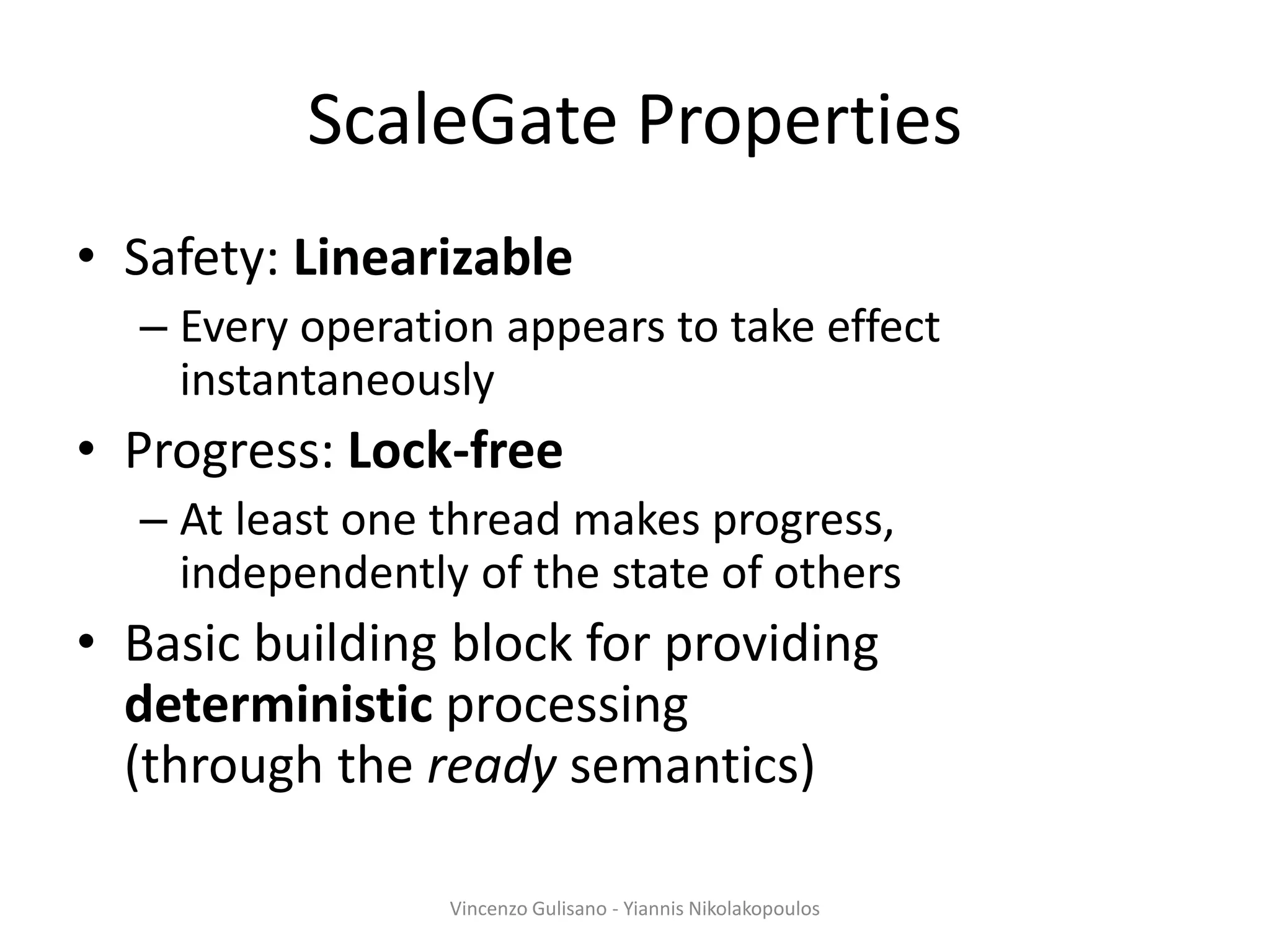 ScaleGate Properties

• Safety: Linearizable
– Every operation appears to take effect instantaneously

• Progress: Lock-free
– At least one thread makes progress, independently of the state of others

• Basic building block for providing deterministic processing (through the ready semantics)

Vincenzo Gulisano - Yiannis Nikolakopoulos